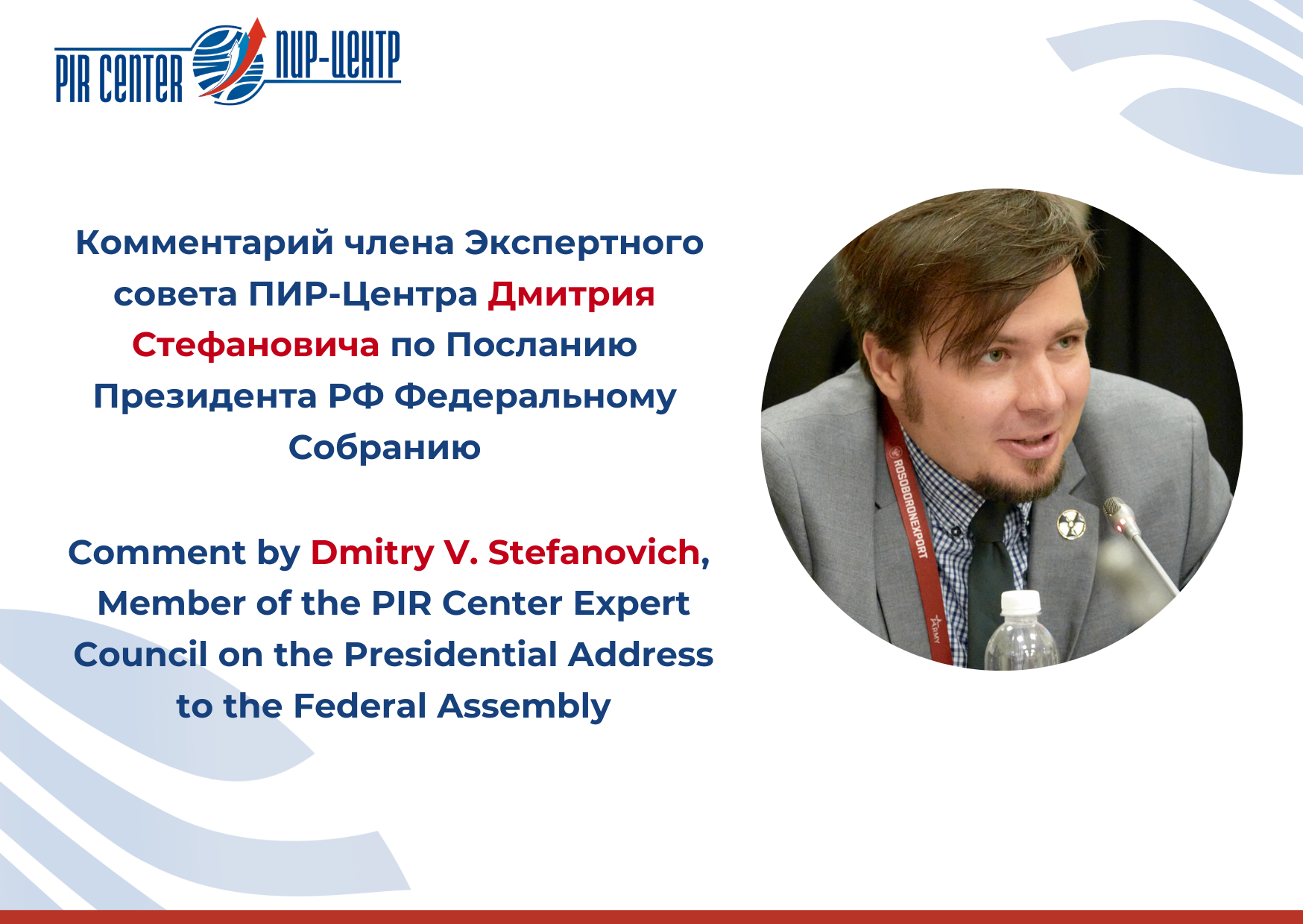 PIR CENTER ПИР-ЦЕНТР

Комментарий члена Экспертного совета ПИР-Центра Дмитрия Стефановича по Посланию Президента РФ Федеральному Собранию

Comment by Dmitry V. Stefanovich, Member of the PIR Center Expert Council on the Presidential Address to the Federal Assembly

ROSOBORONEXPORT
ARMY